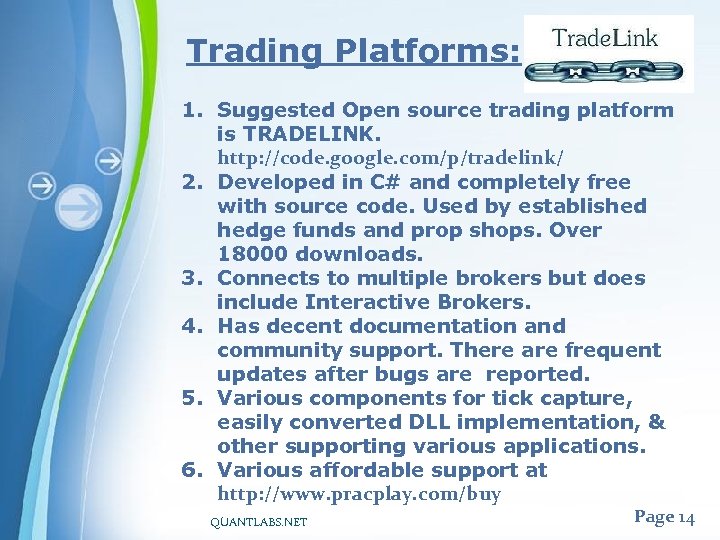 Trading Platforms:

TradeLink

1. Suggested Open source trading platform is TRADELINK. http://code.google.com/p/tradelink/
2. Developed in C# and completely free with source code. Used by established hedge funds and prop shops. Over 18000 downloads.
3. Connects to multiple brokers but does include Interactive Brokers.
4. Has decent documentation and community support. There are frequent updates after bugs are reported.
5. Various components for tick capture, easily converted DLL implementation, & other supporting various applications.
6. Various affordable support at http://www.pracplay.com/buy

QUANTLABS.NET

Page 14